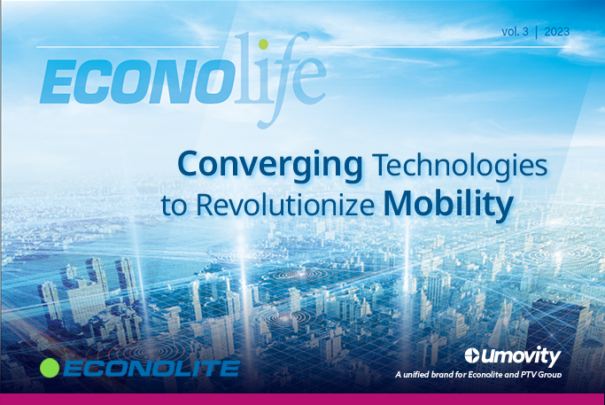 vol. 3 | 2023

ECONOlife

Converging Technologies to Revolutionize Mobility

ECONOLITE

Umovity
A unified brand for Econolite and PTV Group